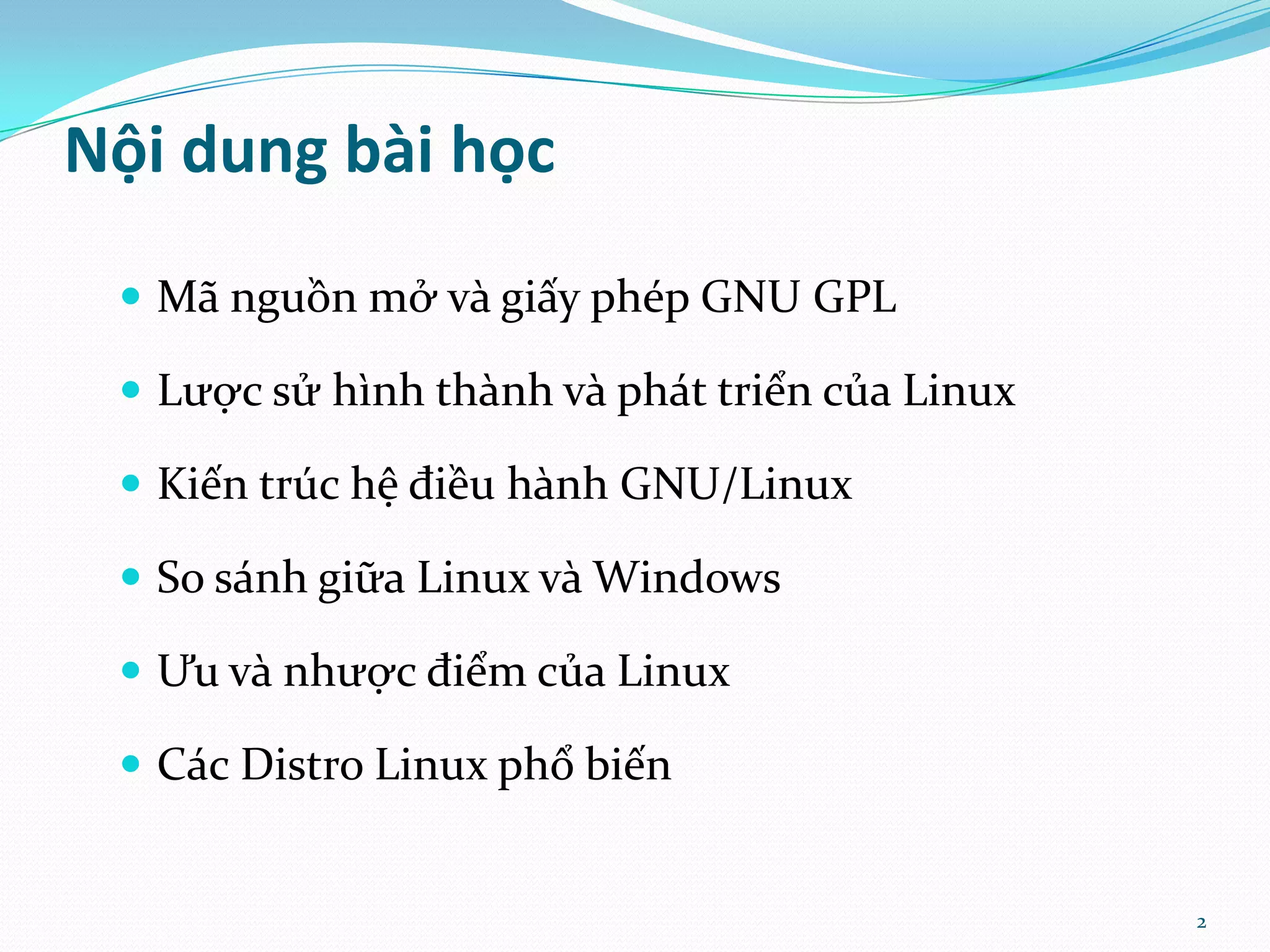 Nội dung bài học

- Mã nguồn mở và giấy phép GNU GPL
- Lược sử hình thành và phát triển của Linux
- Kiến trúc hệ điều hành GNU/Linux
- So sánh giữa Linux và Windows
- Ưu và nhược điểm của Linux
- Các Distro Linux phổ biến

2